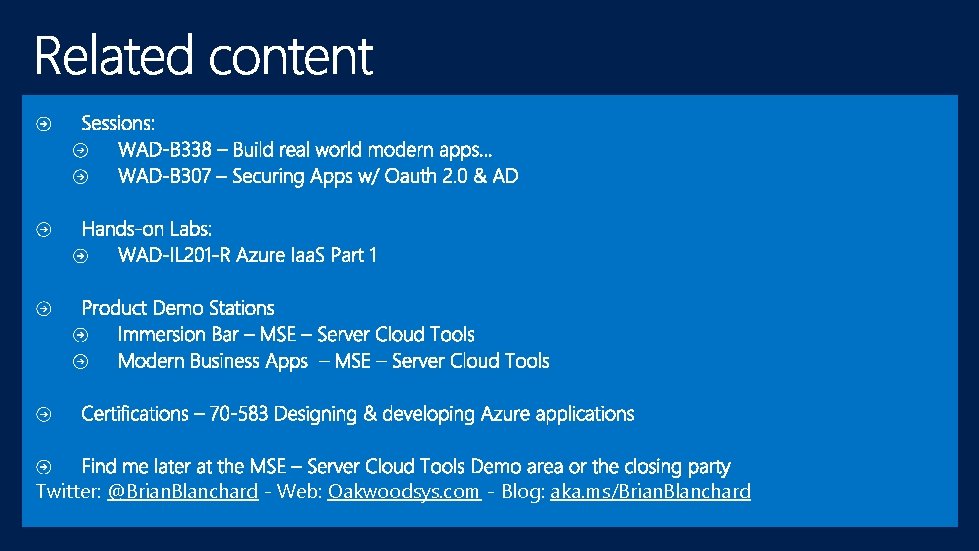 Related content

Sessions:
WAD-B338 – Build real world modern apps…
WAD-B307 – Securing Apps w/ Oauth 2.0 & AD

Hands-on Labs:
WAD-IL201-R Azure IaaS Part 1

Product Demo Stations
Immersion Bar – MSE – Server Cloud Tools
Modern Business Apps – MSE – Server Cloud Tools

Certifications – 70-583 Designing & developing Azure applications

Find me later at the MSE – Server Cloud Tools Demo area or the closing party
Twitter: @BrianBlanchard - Web: Oakwoodsys.com - Blog: aka.ms/BrianBlanchard